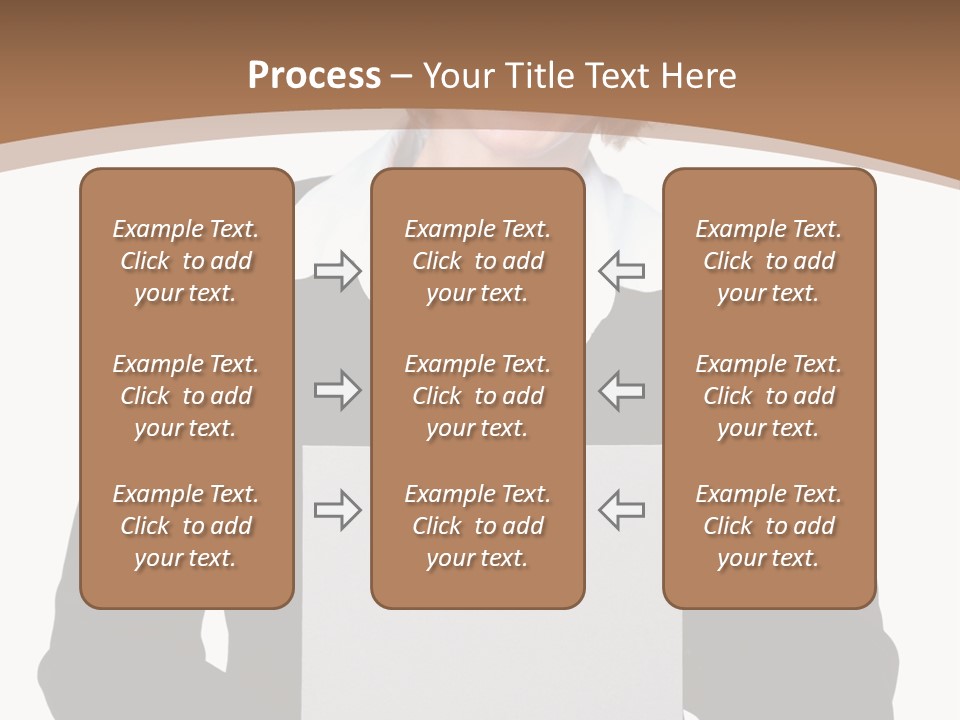 Process – Your Title Text Here

Example Text. Click to add your text.

Example Text. Click to add your text.

Example Text. Click to add your text.

Example Text. Click to add your text.

Example Text. Click to add your text.

Example Text. Click to add your text.

Example Text. Click to add your text.

Example Text. Click to add your text.

Example Text. Click to add your text.